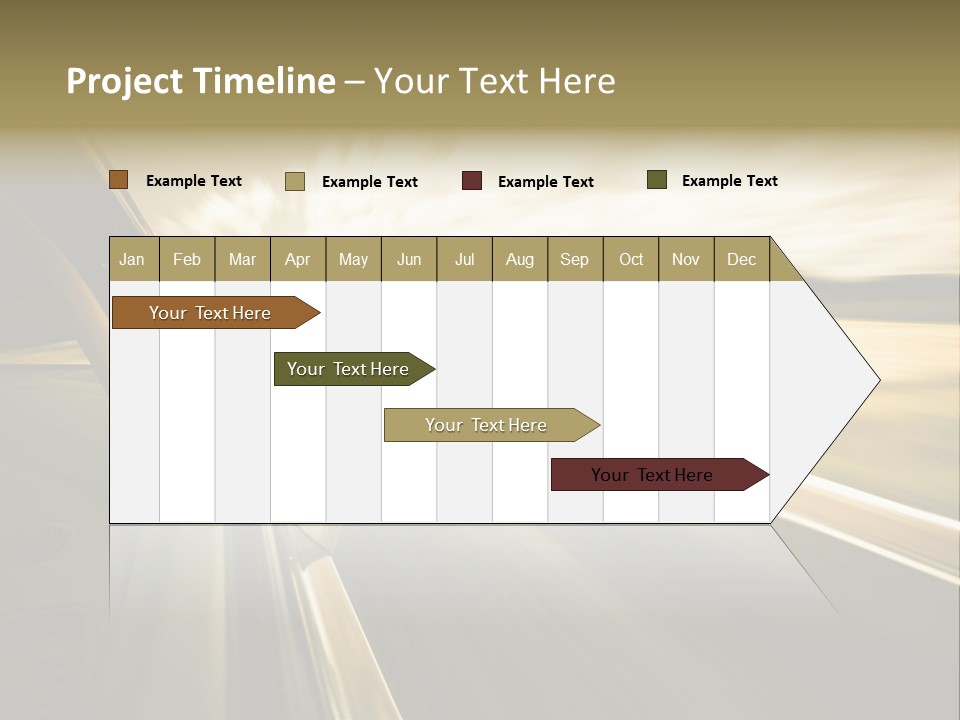 Project Timeline – Your Text Here

Example Text
Example Text
Example Text
Example Text

| Jan | Feb | Mar | Apr | May | Jun | Jul | Aug | Sep | Oct | Nov | Dec |
|---|---|---|---|---|---|---|---|---|---|---|---|

Your Text Here

Your Text Here

Your Text Here

Your Text Here